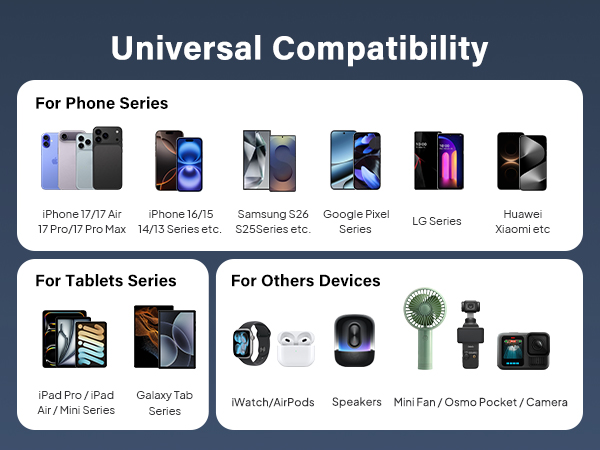 Universal Compatibility

For Phone Series

iPhone 17/17 Air 17 Pro/17 Pro Max

iPhone 16/15 14/13 Series etc.

Samsung S26 S25Series etc.

Google Pixel Series

LG Series

Huawei Xiaomi etc

For Tablets Series

iPad Pro / iPad Air / Mini Series

Galaxy Tab Series

For Others Devices

iWatch/AirPods

Speakers

Mini Fan / Osmo Pocket / Camera